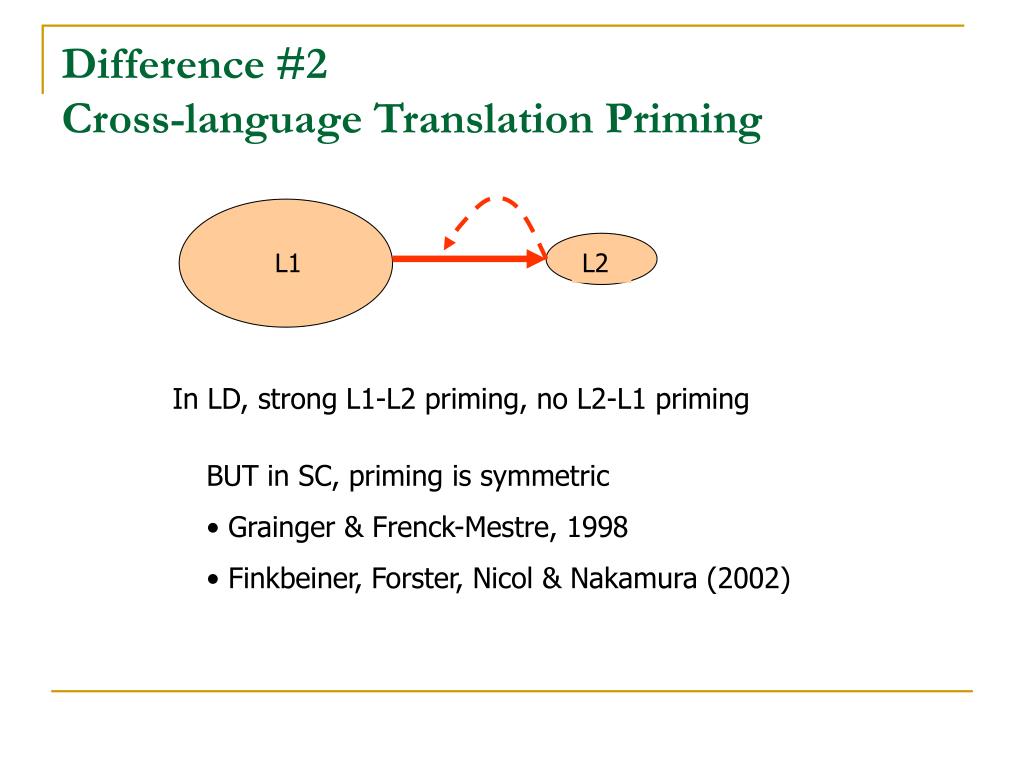 Difference #2
Cross-language Translation Priming

L1

L2

In LD, strong L1-L2 priming, no L2-L1 priming

BUT in SC, priming is symmetric

• Grainger & Frenck-Mestre, 1998

• Finkbeiner, Forster, Nicol & Nakamura (2002)